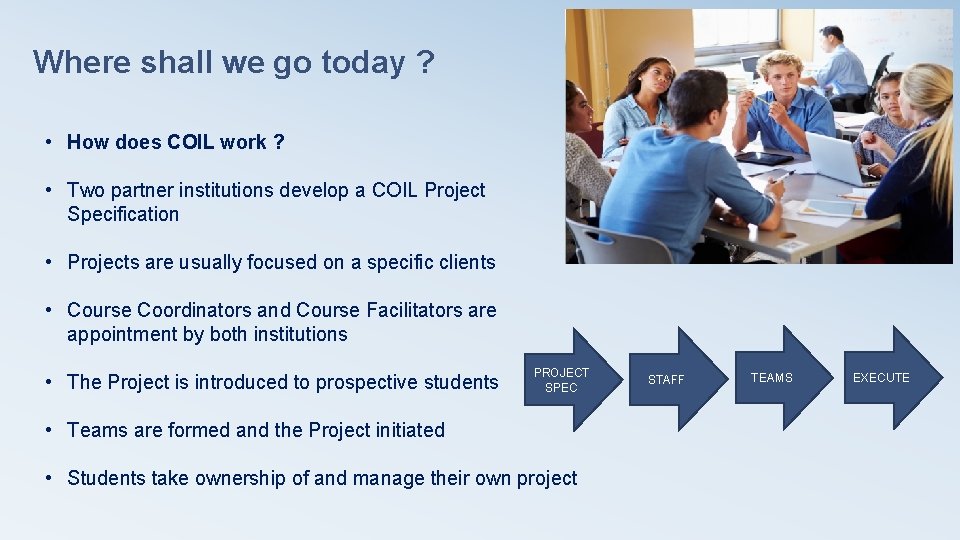 Where shall we go today ?

• How does COIL work ?

• Two partner institutions develop a COIL Project Specification

• Projects are usually focused on a specific clients

• Course Coordinators and Course Facilitators are appointment by both institutions

• The Project is introduced to prospective students

• Teams are formed and the Project initiated

• Students take ownership of and manage their own project

PROJECT SPEC

STAFF

TEAMS

EXECUTE